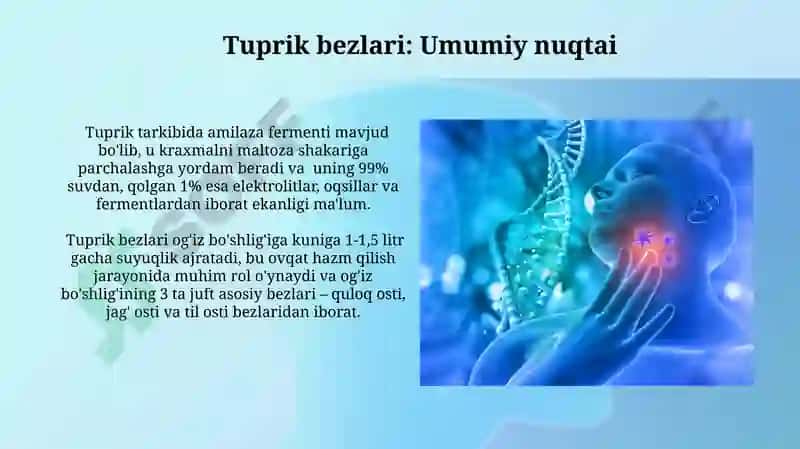 Tuprik bezlari: Umumiy nuqtai

Tuprik tarkibida amilaza fermenti mavjud bo'lib, u kraxmalni maltoza shakariga parchalashga yordam beradi va uning 99% suvdan, qolgan 1% esa elektrolitlar, oqsillar va fermentlardan iborat ekanligi ma'lum.

Tuprik bezlari og'iz bo'shlig'iga kuniga 1-1,5 litr gacha suyuqlik ajratadi, bu ovqat hazm qilish jarayonida muhim rol o'ynaydi va og'iz bo'shlig'ining 3 ta juft asosiy bezlari – quloq osti, jag' osti va til osti bezlaridan iborat.